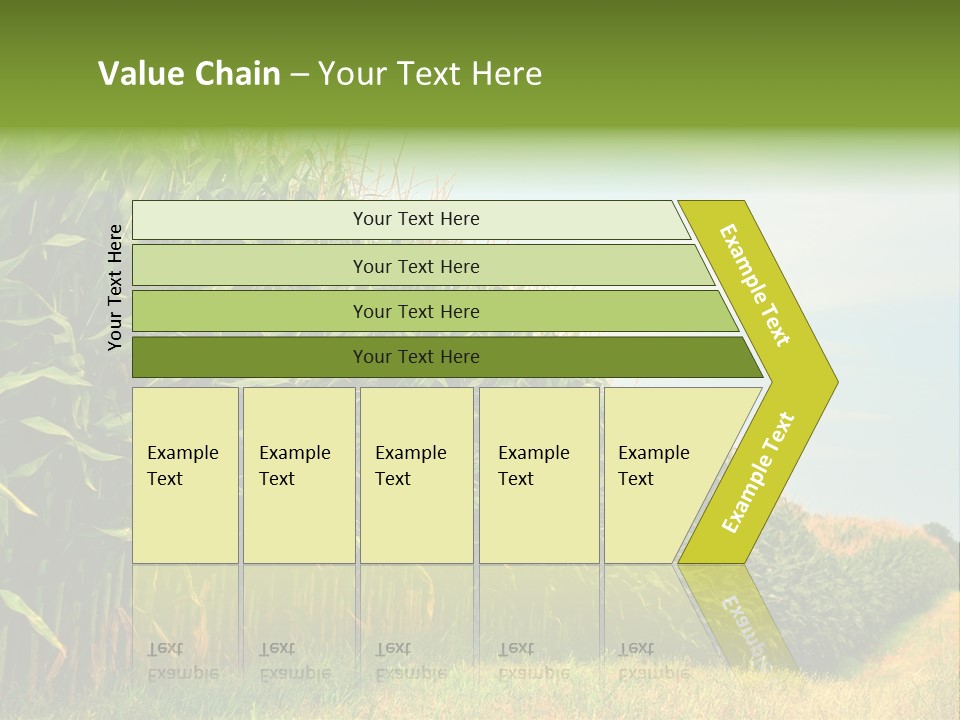 Value Chain – Your Text Here

Your Text Here

Your Text Here

Your Text Here

Your Text Here

Your Text Here

Example Text

Example Text

Example Text

Example Text

Example Text

Example Text

Example Text